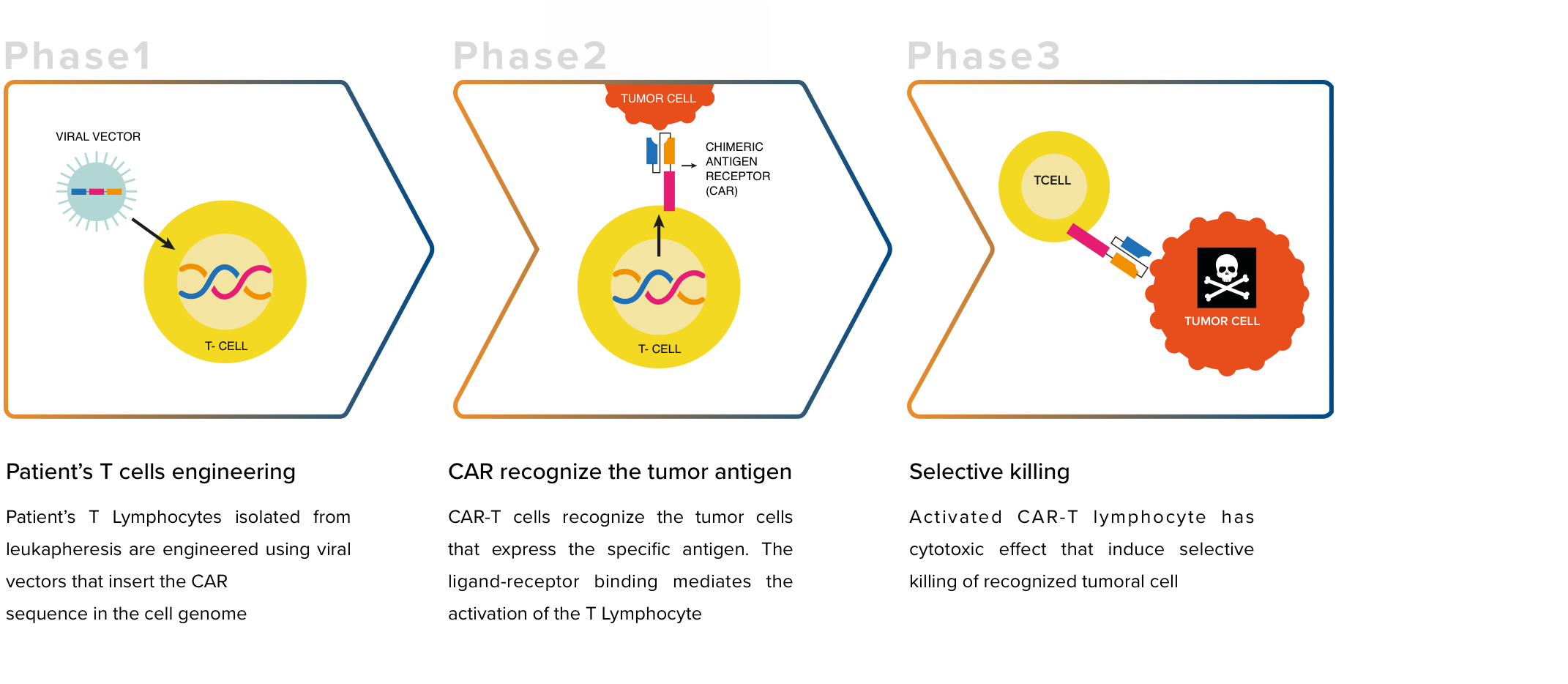 Phase1

VIRAL VECTOR

T- CELL

Patient's T cells engineering

Patient's T Lymphocytes isolated from leukapheresis are engineered using viral vectors that insert the CAR
sequence in the cell genome

Phase2

TUMOR CELL

CHIMERIC ANTIGEN RECEPTOR (CAR)

T- CELL

CAR recognize the tumor antigen

CAR-T cells recognize the tumor cells that express the specific antigen. The ligand-receptor binding mediates the activation of the T Lymphocyte

Phase3

TCELL

TUMOR CELL

Selective killing

Activated CAR-T lymphocyte has cytotoxic effect that induce selective killing of recognized tumoral cell